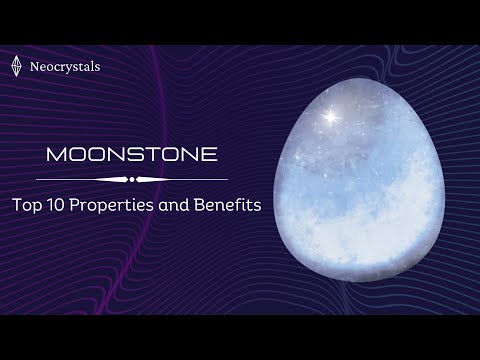 Neocrystals

MOONSTONE

Top 10 Properties and Benefits